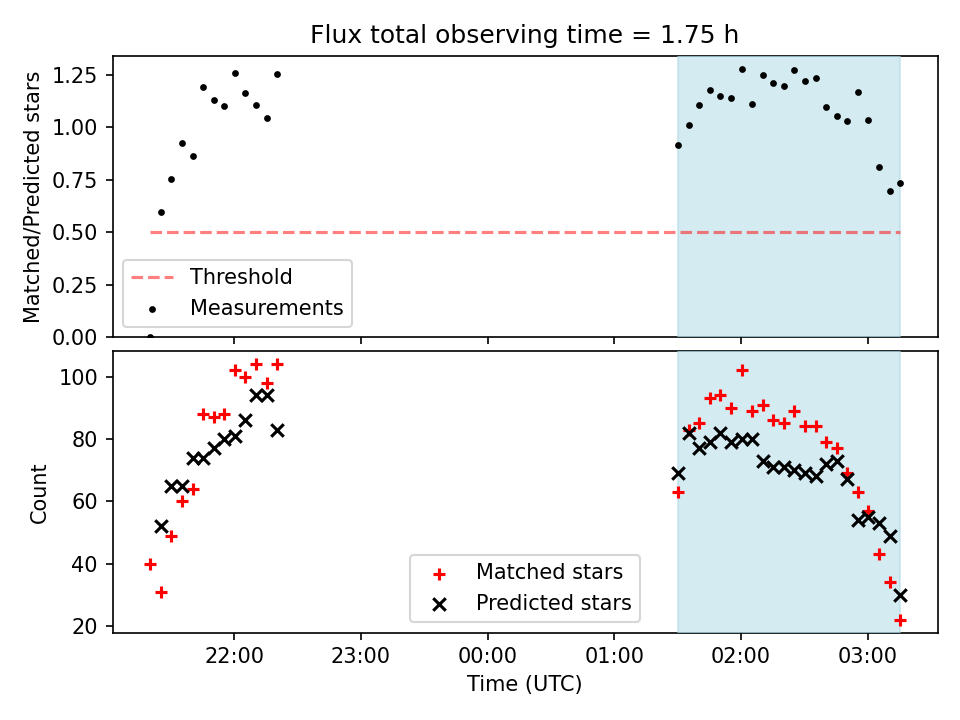 Flux total observing time = 1.75 h

Matched/Predicted stars

1.25
1.00
0.75
0.50
0.25
0.00

Threshold
Measurements

Count

100
80
60
40
20

Matched stars
Predicted stars

22:00
23:00
00:00
01:00
02:00
03:00

Time (UTC)